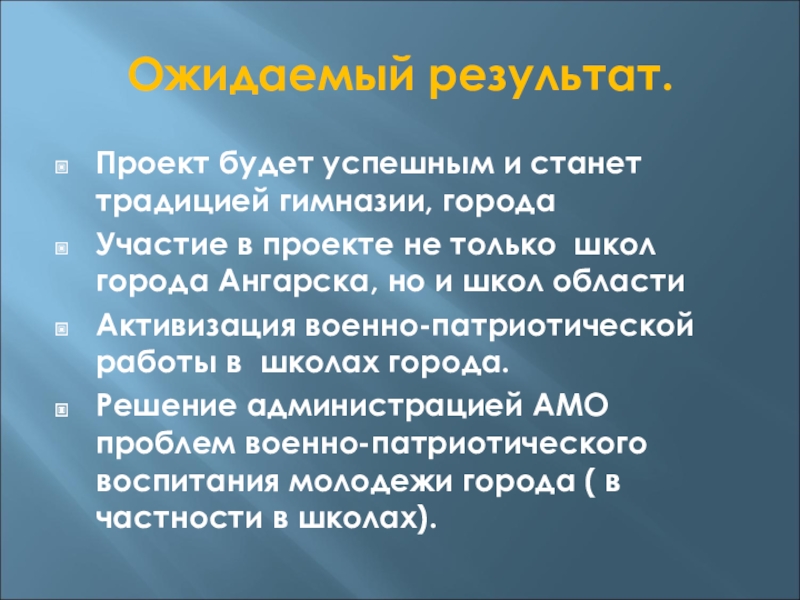 Ожидаемый результат.

Проект будет успешным и станет традицией гимназии, города

Участие в проекте не только школ города Ангарска, но и школ области

Активизация военно-патриотической работы в школах города.

Решение администрацией АМО проблем военно-патриотического воспитания молодежи города ( в частности в школах).